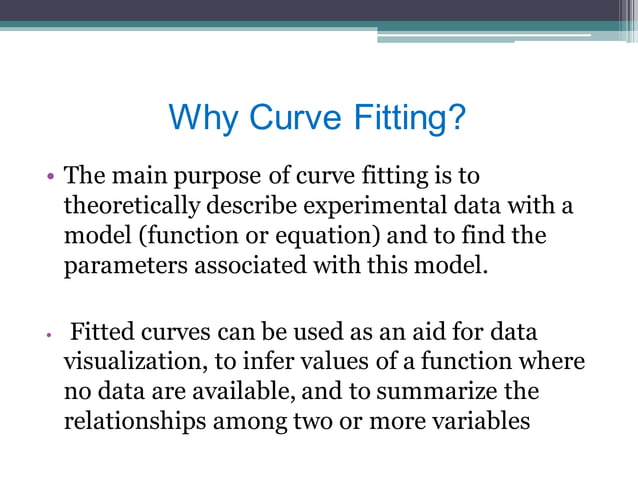 Why Curve Fitting?

• The main purpose of curve fitting is to theoretically describe experimental data with a model (function or equation) and to find the parameters associated with this model.

• Fitted curves can be used as an aid for data visualization, to infer values of a function where no data are available, and to summarize the relationships among two or more variables